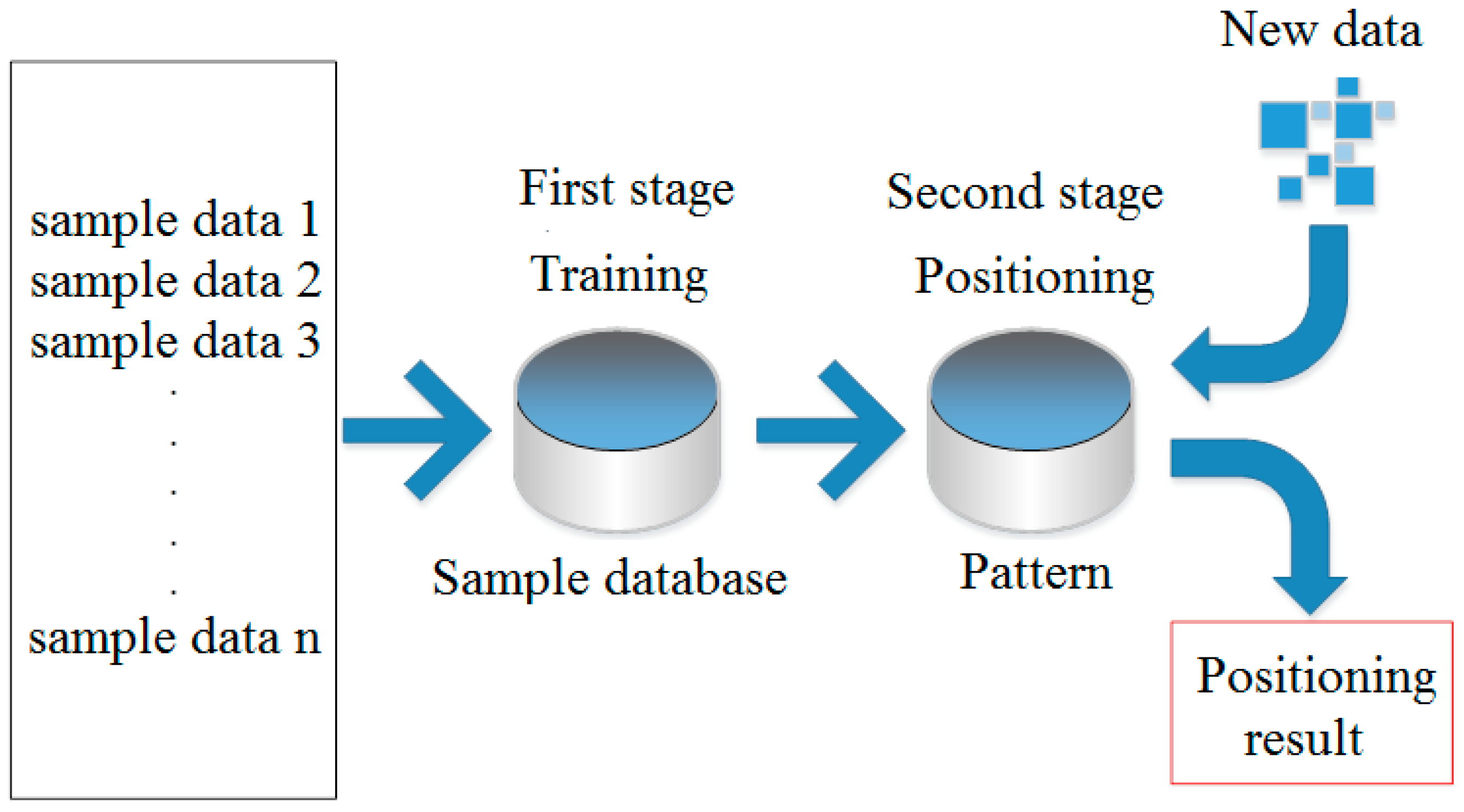 sample data 1
sample data 2
sample data 3
.
.
.
.
.
sample data n

First stage
Training

Sample database

Second stage
Positioning

Pattern

New data

Positioning result